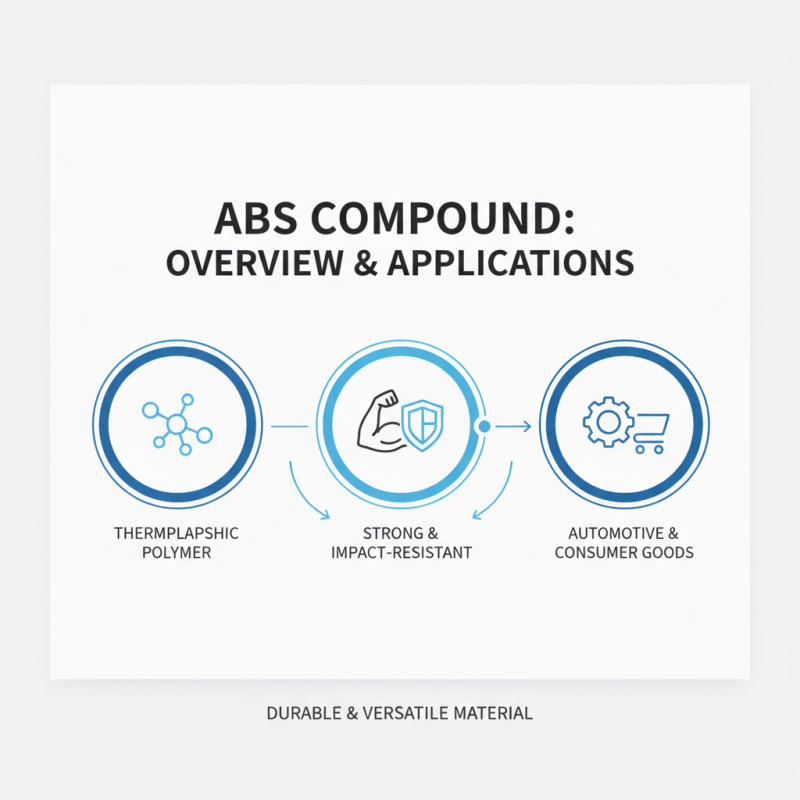 ABS COMPOUND:
OVERVIEW & APPLICATIONS

THERMPLAPSHIC POLYMER

STRONG & IMPACT-RESISTANT

AUTOMOTIVE & CONSUMER GOODS

DURABLE & VERSATILE MATERIAL